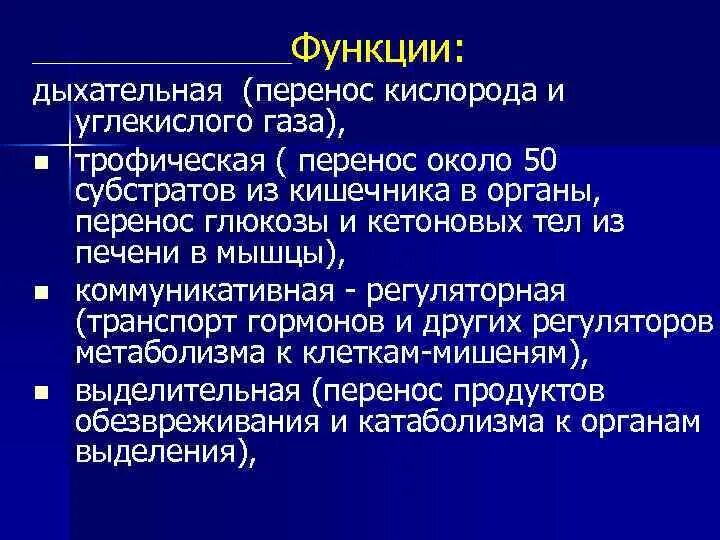 Функции:

дыхательная (перенос кислорода и углекислого газа),

■ трофическая ( перенос около 50 субстратов из кишечника в органы, перенос глюкозы и кетоновых тел из печени в мышцы),

■ коммуникативная - регуляторная (транспорт гормонов и других регуляторов метаболизма к клеткам-мишеням),

■ выделительная (перенос продуктов обезвреживания и катаболизма к органам выделения),